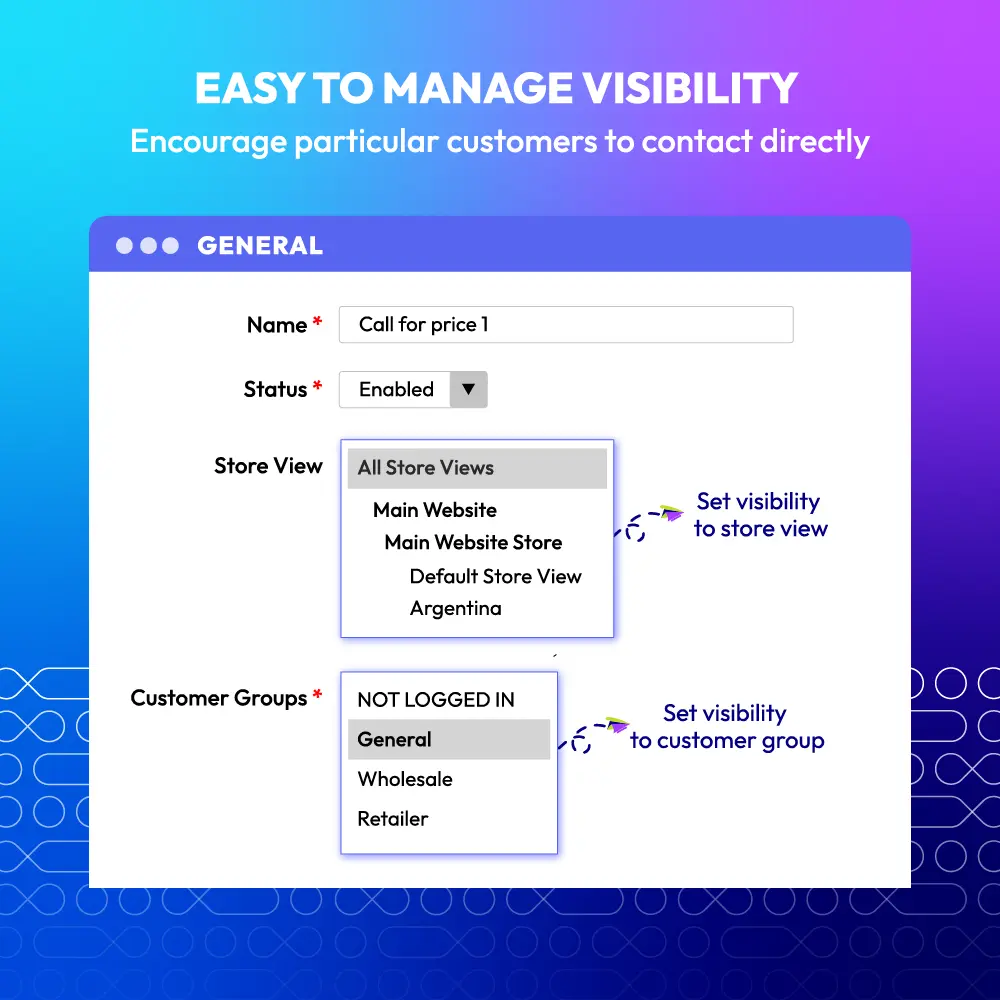 EASY TO MANAGE VISIBILITY

Encourage particular customers to contact directly

GENERAL

Name *

Call for price 1

Status *

Enabled

Store View

All Store Views

Main Website

Main Website Store

Default Store View

Argentina

Set visibility to store view

Customer Groups *

NOT LOGGED IN

General

Wholesale

Retailer

Set visibility to customer group